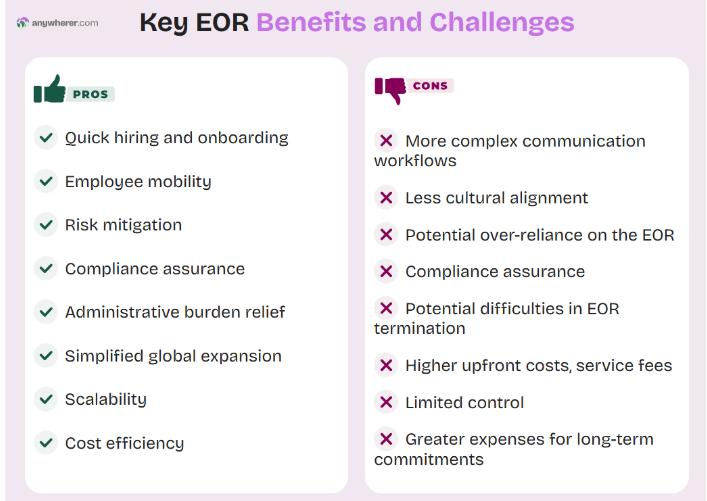 anywherer.com

Key EOR Benefits and Challenges

PROS

Quick hiring and onboarding

Employee mobility

Risk mitigation

Compliance assurance

Administrative burden relief

Simplified global expansion

Scalability

Cost efficiency

CONS

More complex communication workflows

Less cultural alignment

Potential over-reliance on the EOR

Compliance assurance

Potential difficulties in EOR termination

Higher upfront costs, service fees

Limited control

Greater expenses for long-term commitments